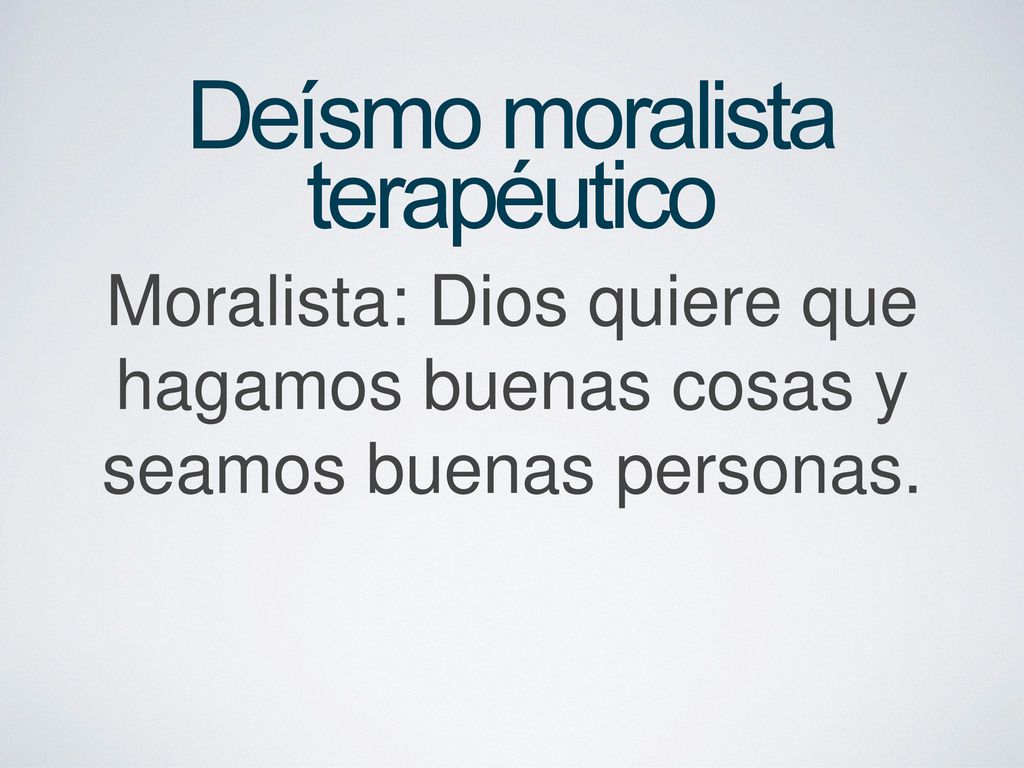 Deísmo moralista terapéutico

Moralista: Dios quiere que hagamos buenas cosas y seamos buenas personas.